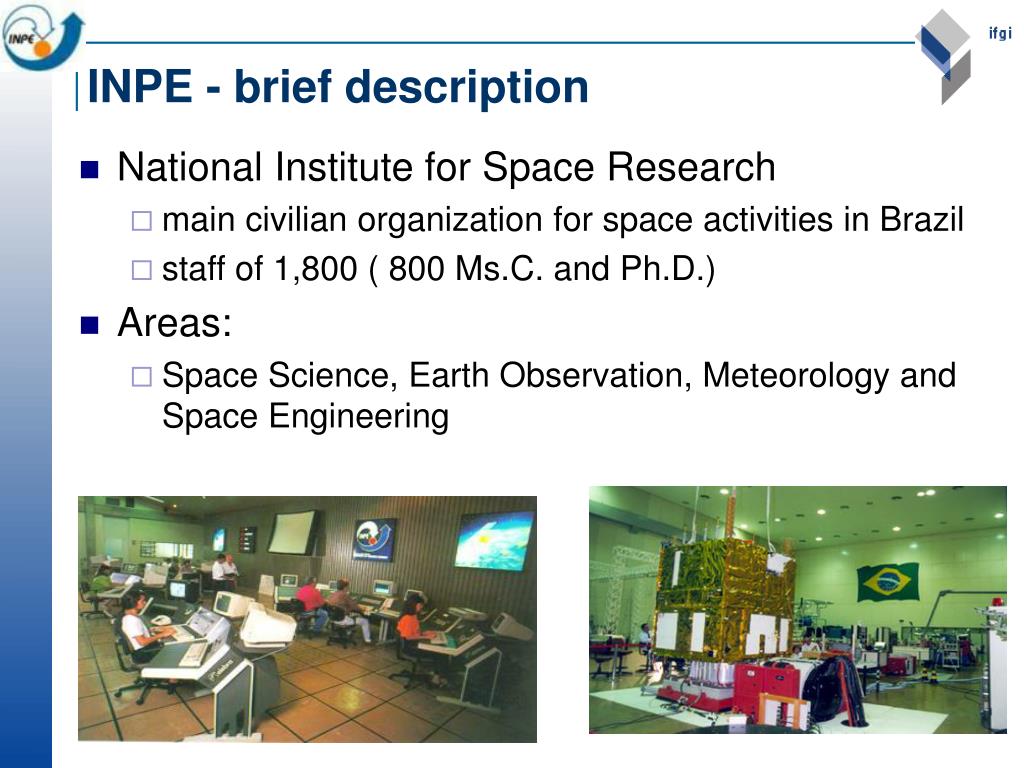 INPE

ifgi

INPE - brief description

National Institute for Space Research

main civilian organization for space activities in Brazil

staff of 1,800 ( 800 Ms.C. and Ph.D.)

Areas:

Space Science, Earth Observation, Meteorology and Space Engineering